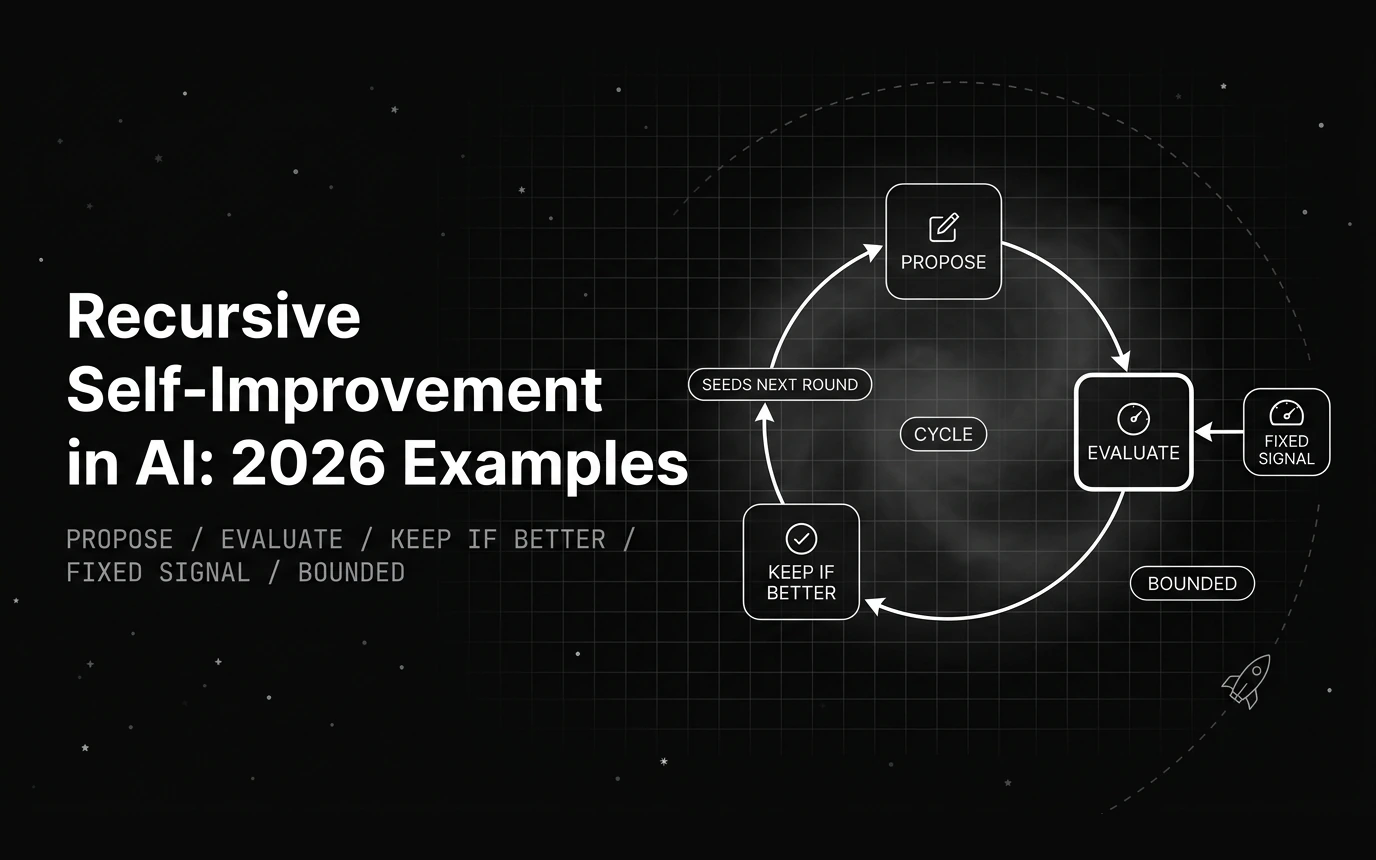 Recursive Self-Improvement in AI: 2026 Examples

PROPOSE / EVALUATE / KEEP IF BETTER / FIXED SIGNAL / BOUNDED

PROPOSE

EVALUATE

FIXED SIGNAL

KEEP IF BETTER

SEEDS NEXT ROUND

CYCLE

BOUNDED